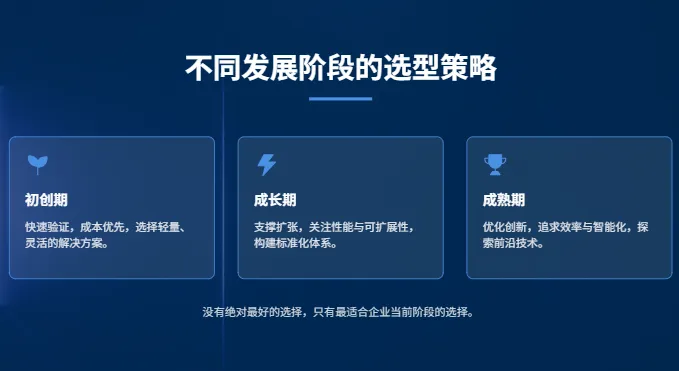 不同发展阶段的选型策略

初创期

快速验证，成本优先，选择轻量、灵活的解决方案。

成长期

支撑扩张，关注性能与可扩展性，构建标准化体系。

成熟期

优化创新，追求效率与智能化，探索前沿技术。

没有绝对最好的选择，只有最适合企业当前阶段的选择。